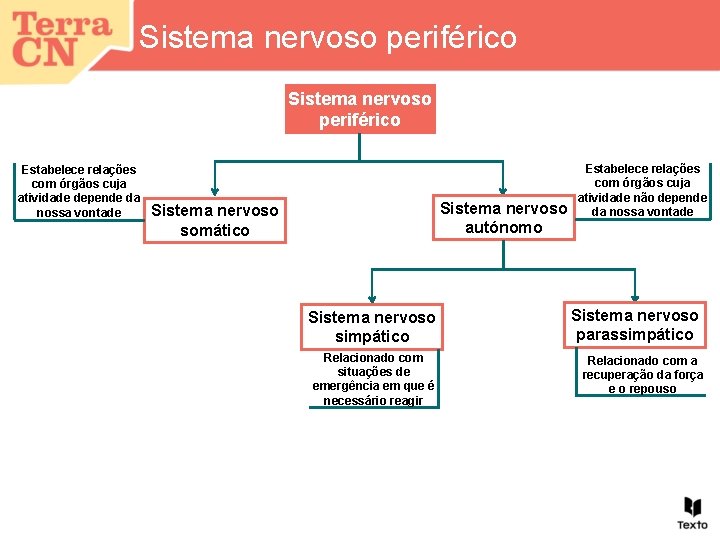 Terra CN

Sistema nervoso periférico

Sistema nervoso periférico

Estabelece relações com órgãos cuja atividade depende da nossa vontade

Sistema nervoso somático

Sistema nervoso autónomo

Estabelece relações com órgãos cuja atividade não depende da nossa vontade

Sistema nervoso simpático

Relacionado com situações de emergência em que é necessário reagir

Sistema nervoso parassimpático

Relacionado com a recuperação da força e o repouso

Texto